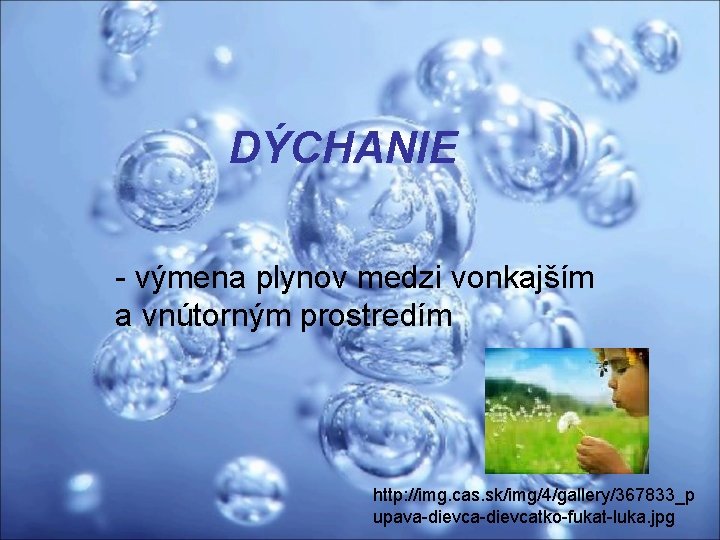 DÝCHANIE

- výmena plynov medzi vonkajším a vnútorným prostredím

http://img.cas.sk/img/4/gallery/367833_pupava-dievca-dievcatko-fukat-luka.jpg